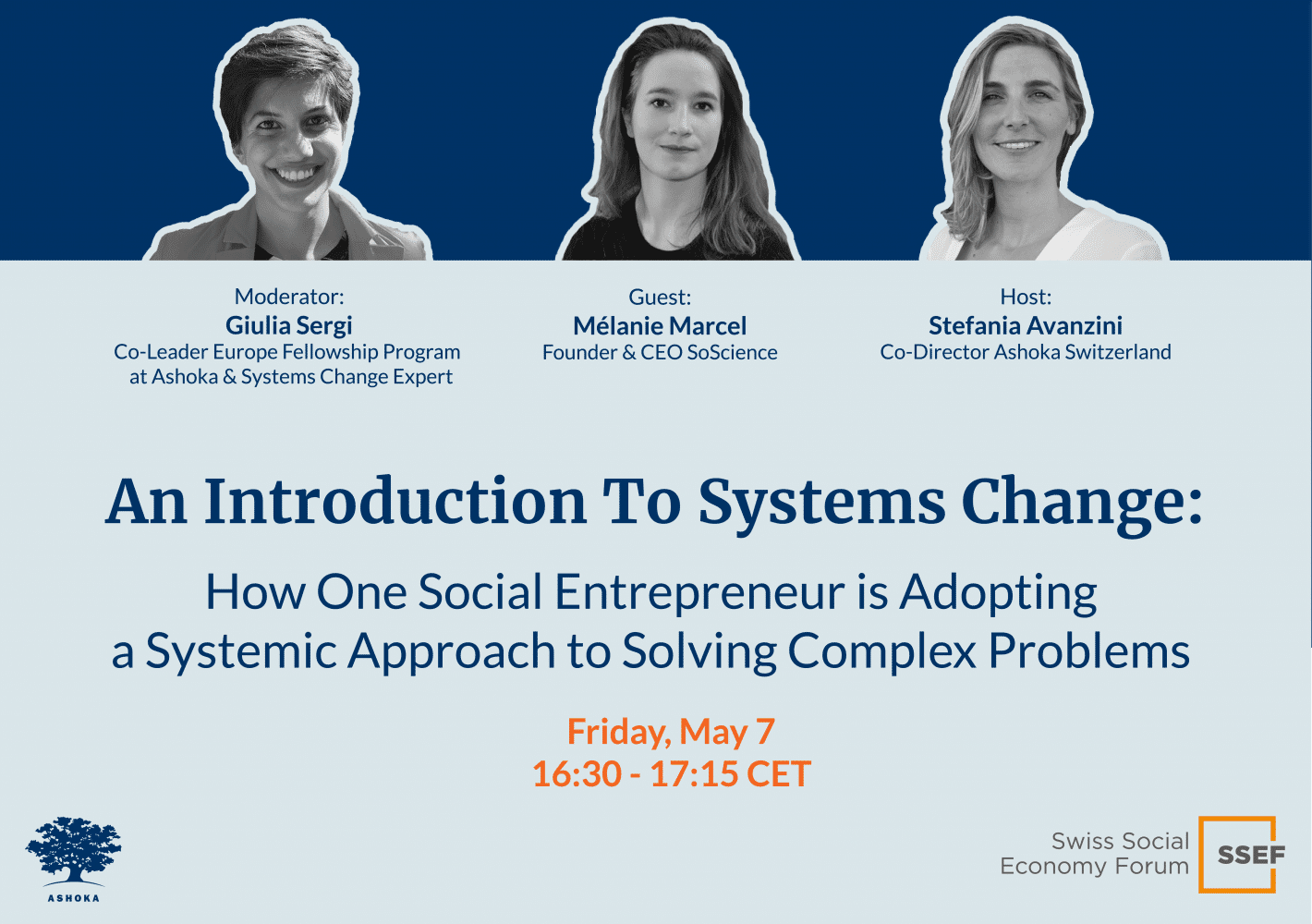 Moderator:
Giulia Sergi
Co-Leader Europe Fellowship Program at Ashoka & Systems Change Expert

Guest:
Mélanie Marcel
Founder & CEO SoScience

Host:
Stefania Avanzini
Co-Director Ashoka Switzerland

An Introduction To Systems Change:

How One Social Entrepreneur is Adopting a Systemic Approach to Solving Complex Problems

Friday, May 7
16:30 - 17:15 CET

ASHOKA

Swiss Social Economy Forum

SSEF